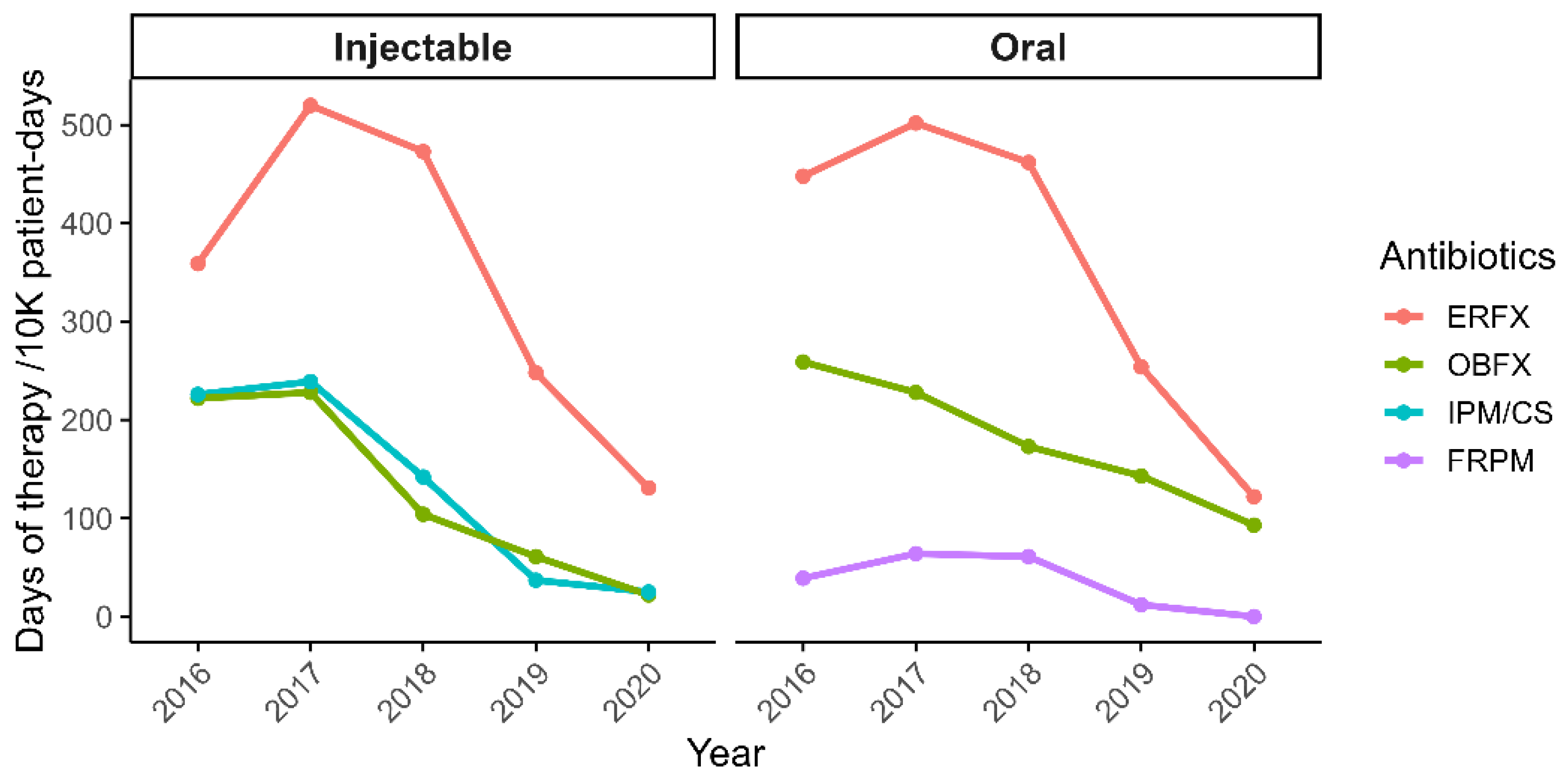 Injectable

Oral

Days of therapy /10K patient-days

500
400
300
200
100
0

2016 2017 2018 2019 2020

2016 2017 2018 2019 2020

Year

Antibiotics
ERFX
OBFX
IPM/CS
FRPM